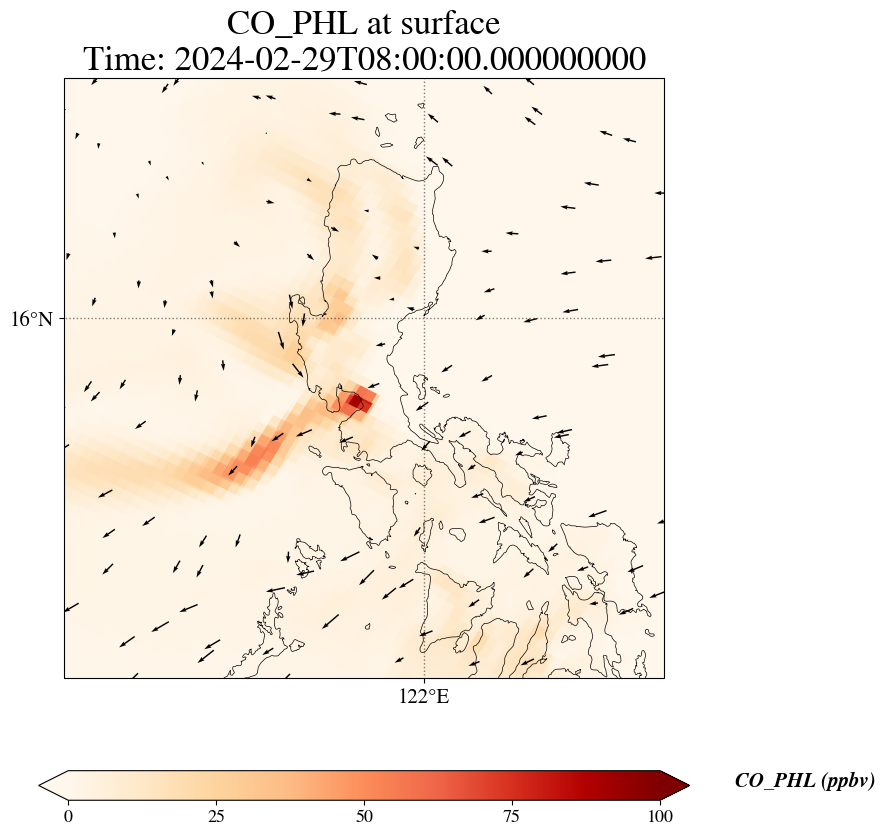 CO_PHL at surface
Time: 2024-02-29T08:00:00.000000000

16°N

122°E

0
25
50
75
100

CO_PHL (ppbv)